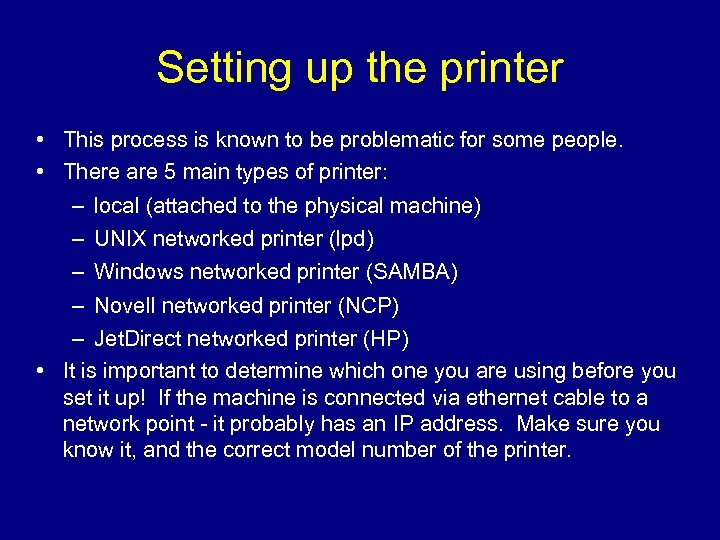 Setting up the printer

• This process is known to be problematic for some people.
• There are 5 main types of printer:
– local (attached to the physical machine)
– UNIX networked printer (lpd)
– Windows networked printer (SAMBA)
– Novell networked printer (NCP)
– JetDirect networked printer (HP)
• It is important to determine which one you are using before you set it up! If the machine is connected via ethernet cable to a network point - it probably has an IP address. Make sure you know it, and the correct model number of the printer.